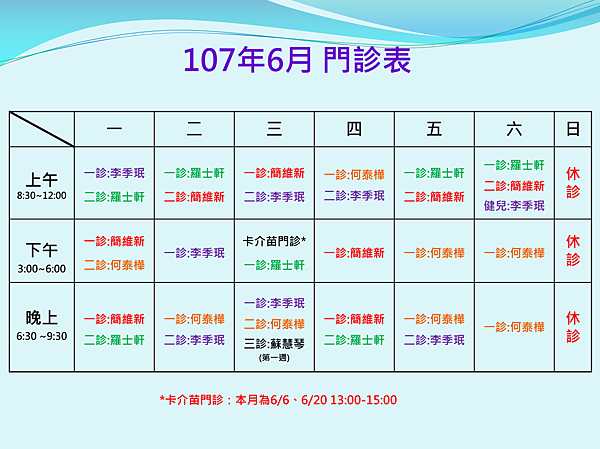 107年6月 門診表

| | 一 | 二 | 三 | 四 | 五 | 六 | 日 |
|---|---|---|---|---|---|---|---|
| 上午 8:30~12:00 | 一診:李季珉 二診:羅士軒 | 一診:羅士軒 二診:簡維新 | 一診:簡維新 二診:李季珉 | 一診:何泰樺 二診:李季珉 | 一診:羅士軒 二診:簡維新 | 一診:羅士軒 二診:簡維新 健兒:李季珉 | 休診 |
| 下午 3:00~6:00 | 一診:簡維新 二診:何泰樺 | 一診:李季珉 | 卡介苗門診* 一診:羅士軒 | 一診:簡維新 | 一診:何泰樺 | 一診:何泰樺 | 休診 |
| 晚上 6:30 ~9:30 | 一診:簡維新 二診:羅士軒 | 一診:何泰樺 二診:李季珉 | 一診:李季珉 二診:何泰樺 三診:蘇慧琴 (第一週) | 一診:簡維新 二診:羅士軒 | 一診:何泰樺 二診:李季珉 | 一診:何泰樺 | 休診 |

*卡介苗門診：本月為6/6、6/20 13:00-15:00